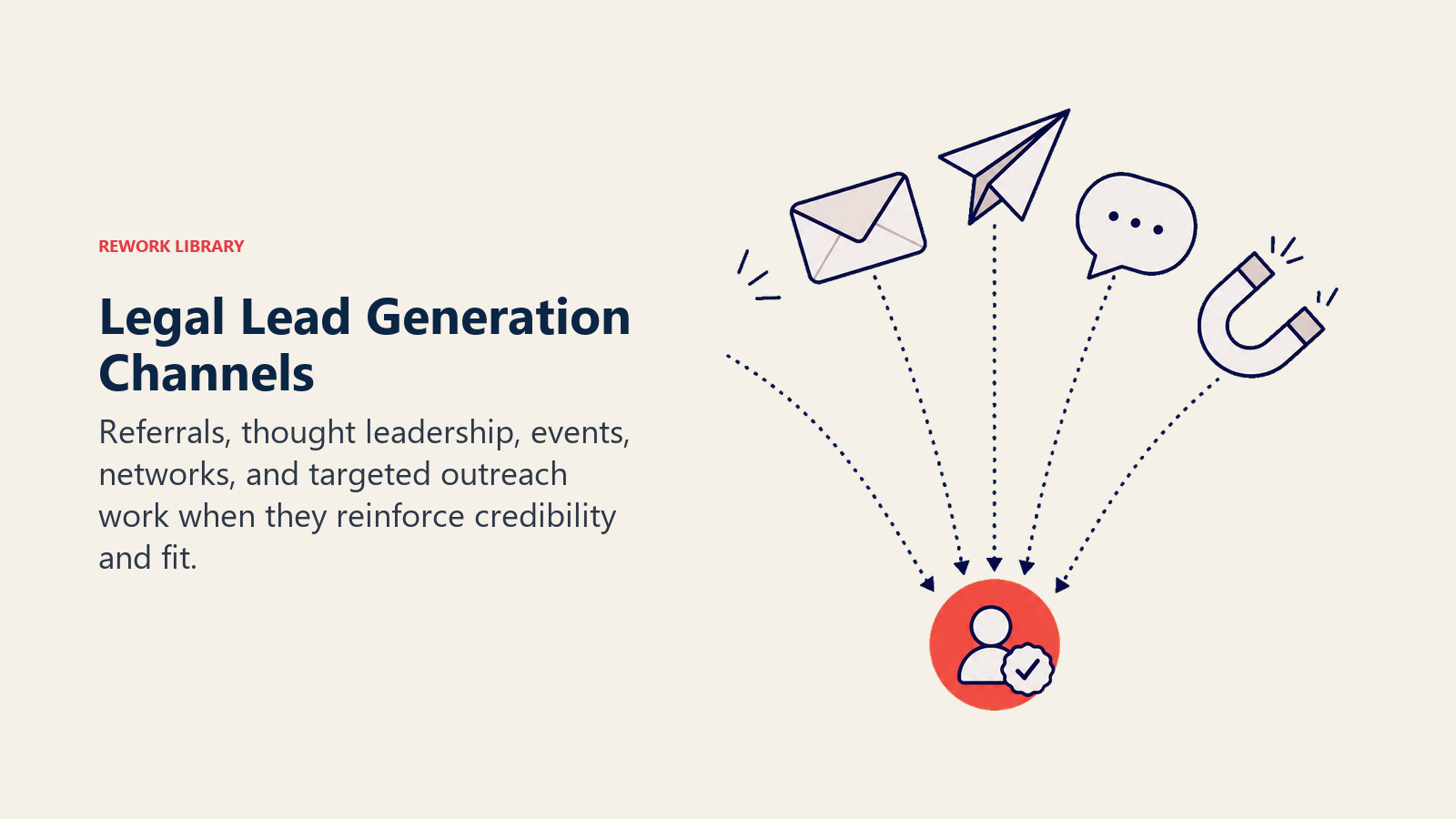 REWORK LIBRARY

Legal Lead Generation Channels

Referrals, thought leadership, events, networks, and targeted outreach work when they reinforce credibility and fit.